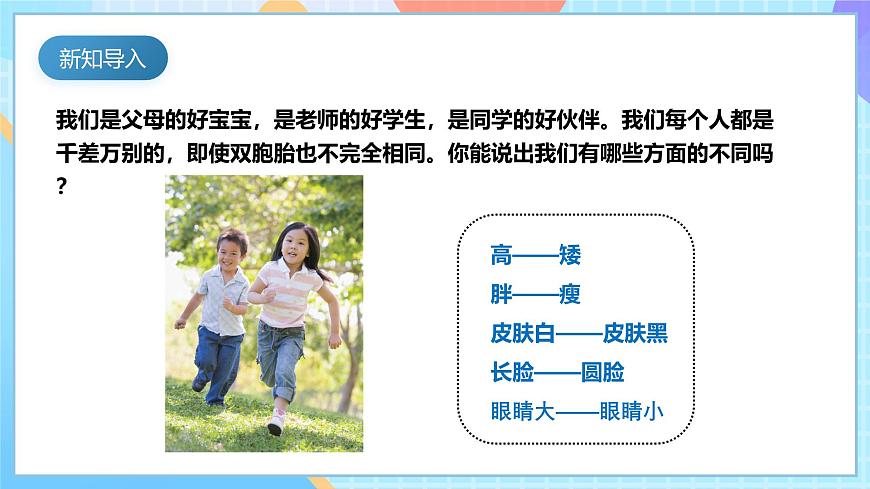 新知导入

我们是父母的好宝宝，是老师的好学生，是同学的好伙伴。我们每个人都是千差万别的，即使双胞胎也不完全相同。你能说出我们有哪些方面的不同吗？

高——矮
胖——瘦
皮肤白——皮肤黑
长脸——圆脸
眼睛大——眼睛小